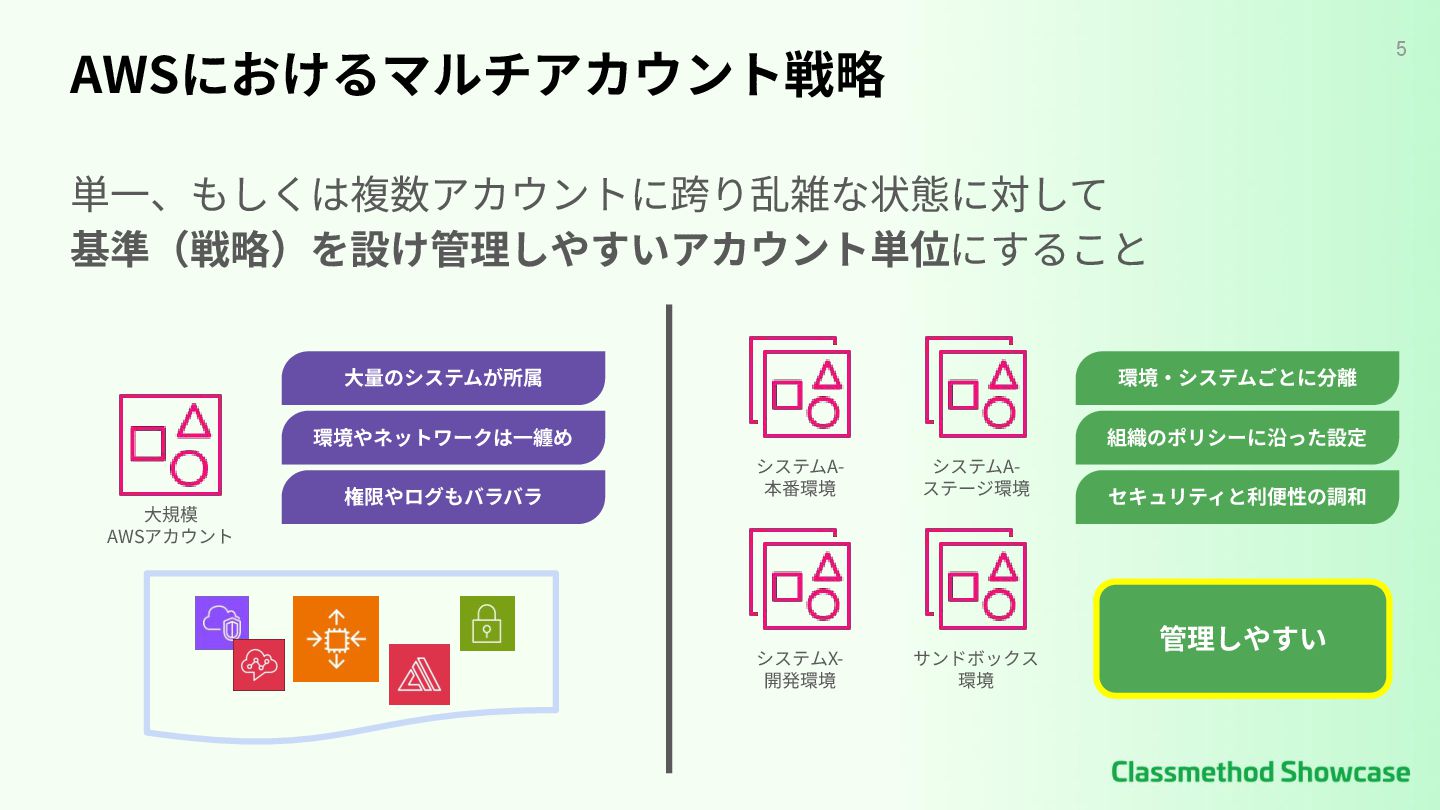 AWSにおけるマルチアカウント戦略

5

単一、もしくは複数アカウントに跨り乱雑な状態に対して
基準（戦略）を設け管理しやすいアカウント単位にすること

大規模
AWSアカウント

大量のシステムが所属

環境やネットワークは一纏め

権限やログもバラバラ

システムA-
本番環境

システムA-
ステージ環境

システムX-
開発環境

サンドボックス
環境

環境・システムごとに分離

組織のポリシーに沿った設定

セキュリティと利便性の調和

管理しやすい

Classmethod Showcase